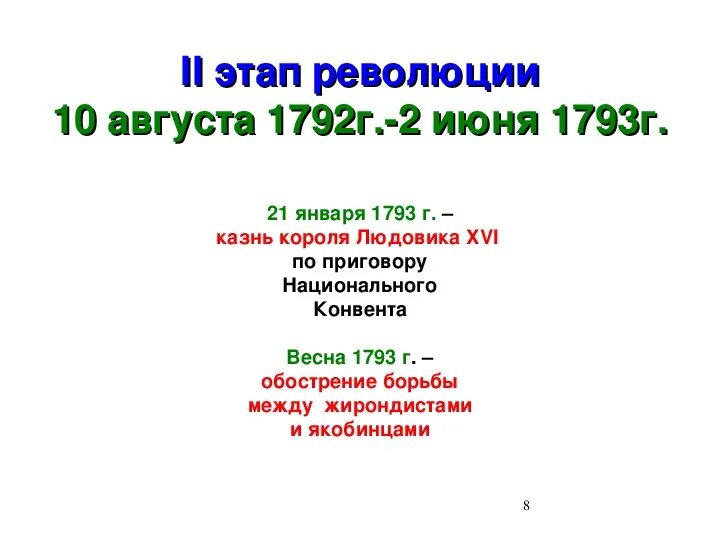 II этап революции
10 августа 1792г.-2 июня 1793г.

21 января 1793 г. – казнь короля Людовика XVI по приговору Национального Конвента

Весна 1793 г. – обострение борьбы между жирондистами и якобинцами

8